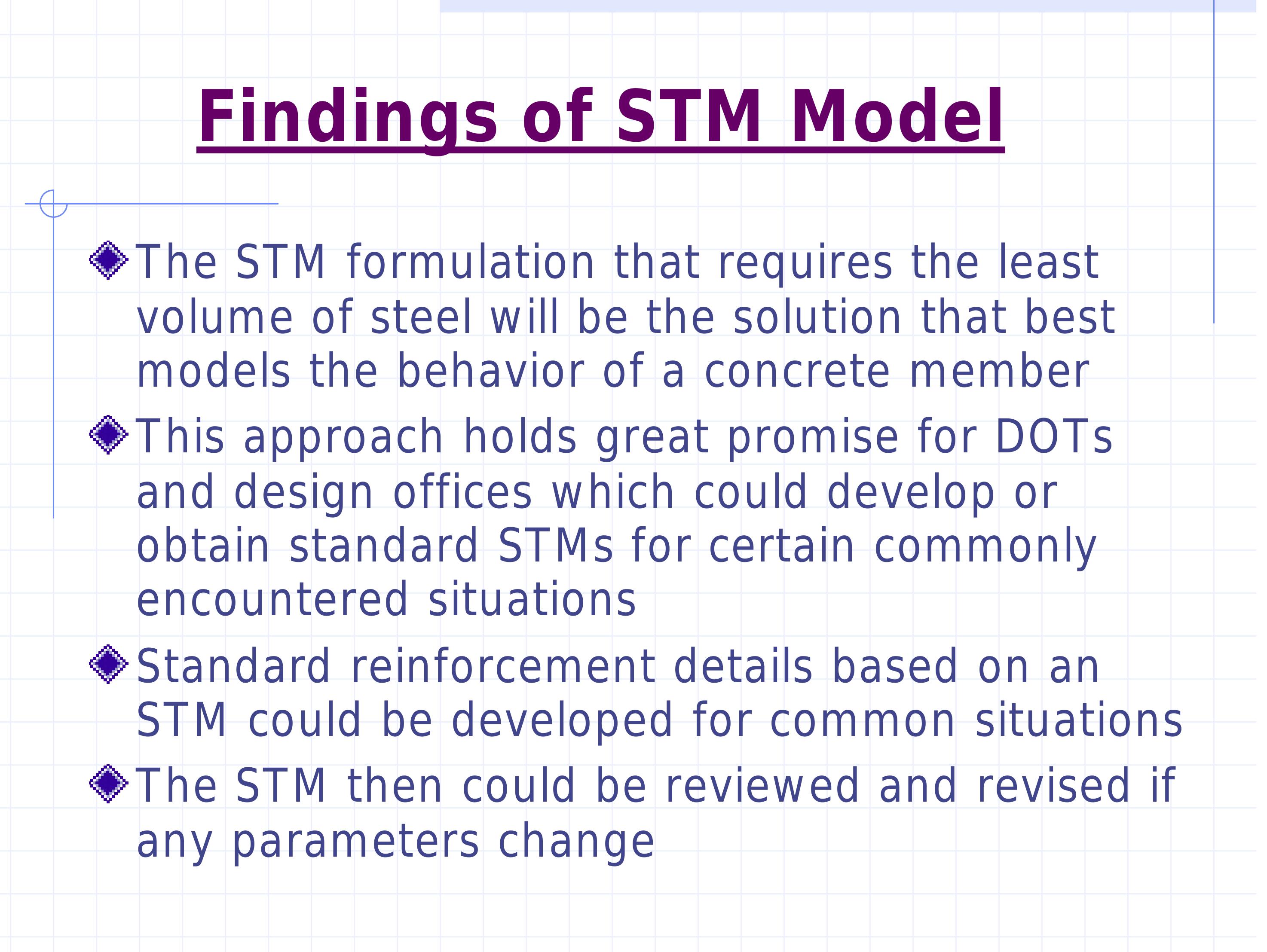 Findings of STM Model

The STM formulation that requires the least volume of steel will be the solution that best models the behavior of a concrete member

This approach holds great promise for DOTs and design offices which could develop or obtain standard STMs for certain commonly encountered situations

Standard reinforcement details based on an STM could be developed for common situations

The STM then could be reviewed and revised if any parameters change